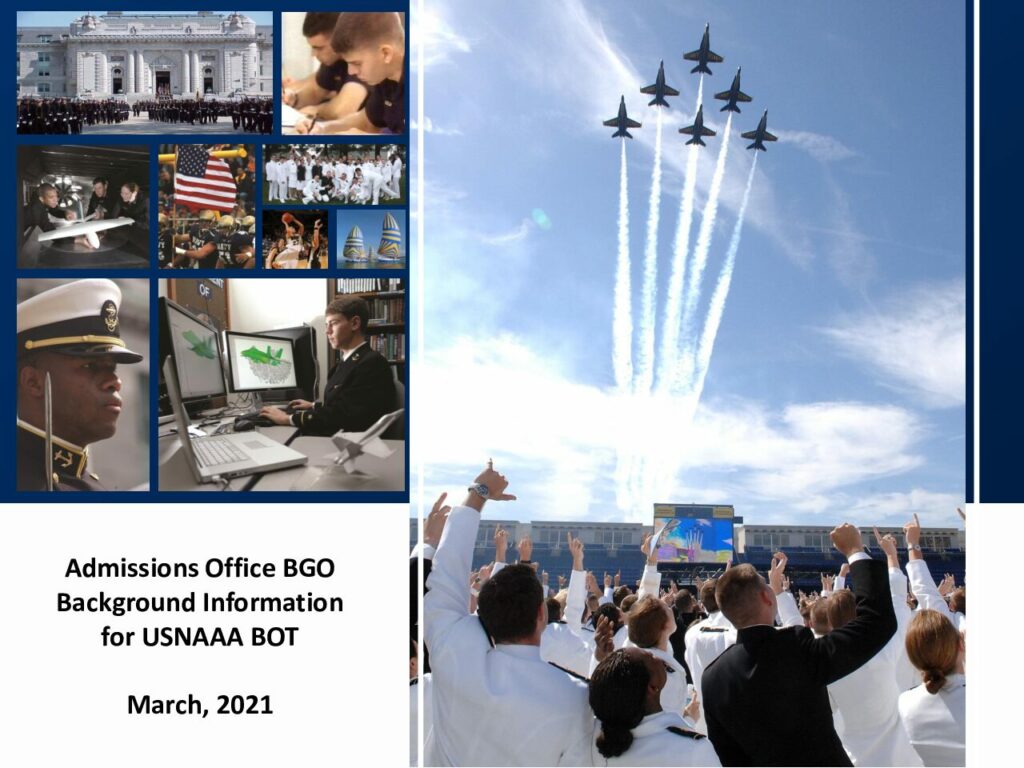 Admissions Office BGO Background Information for USNAAA BOT

March, 2021